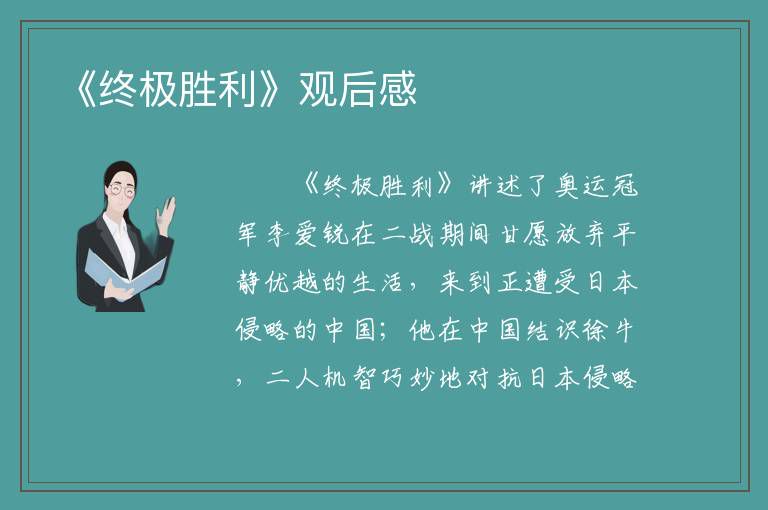 《终极胜利》观后感

《终极胜利》讲述了奥运冠军李爱锐在二战期间甘愿放弃平静优越的生活，来到正遭受日本侵略的中国；他在中国结识徐牛，二人机智巧妙地对抗日本侵略